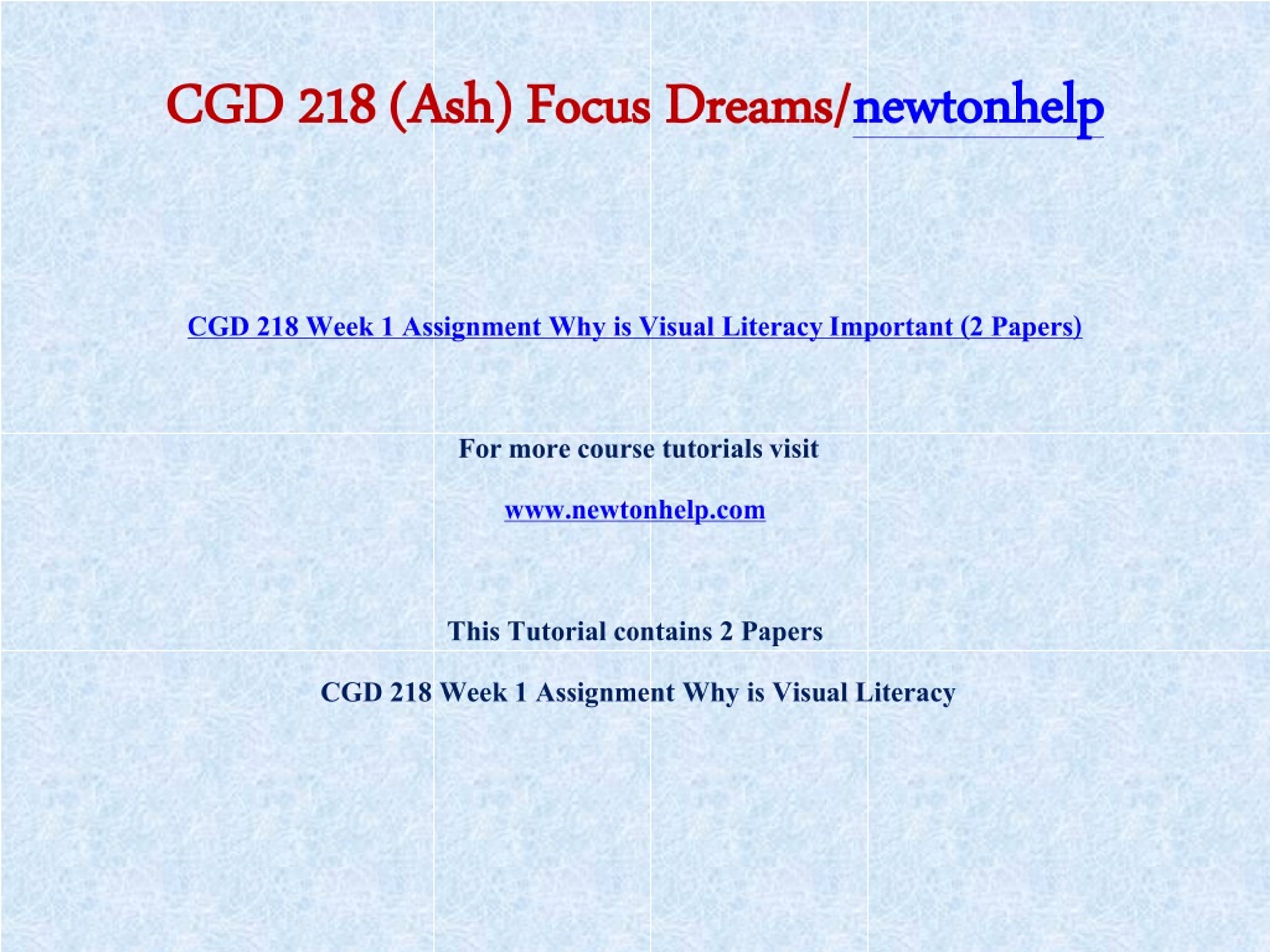 CGD 218 (Ash) Focus Dreams/newtonhelp

CGD 218 Week 1 Assignment Why is Visual Literacy Important (2 Papers)

For more course tutorials visit

www.newtonhelp.com

This Tutorial contains 2 Papers

CGD 218 Week 1 Assignment Why is Visual Literacy